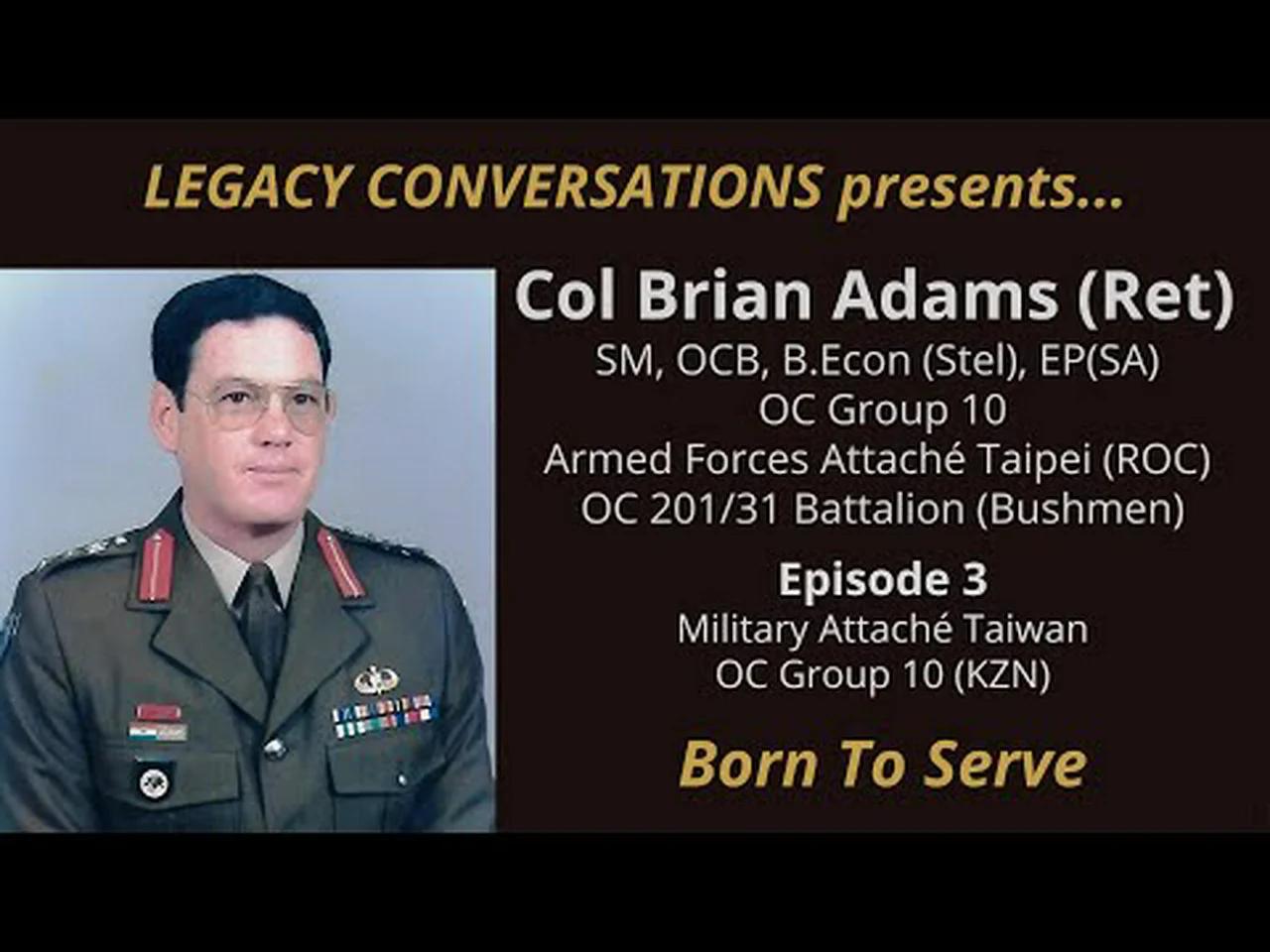 LEGACY CONVERSATIONS presents...

Col Brian Adams (Ret)
SM, OCB, B.Econ (Stel), EP(SA)
OC Group 10
Armed Forces Attaché Taipei (ROC)
OC 201/31 Battalion (Bushmen)

Episode 3
Military Attaché Taiwan
OC Group 10 (KZN)

Born To Serve